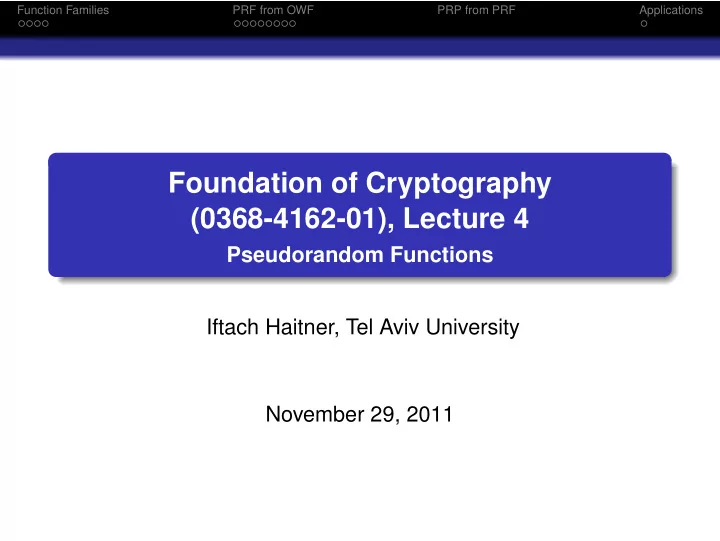 Function Families PRF from OWF PRP from PRF Applications

Foundation of Cryptography (0368-4162-01), Lecture 4
Pseudorandom Functions

Iftach Haitner, Tel Aviv University

November 29, 2011